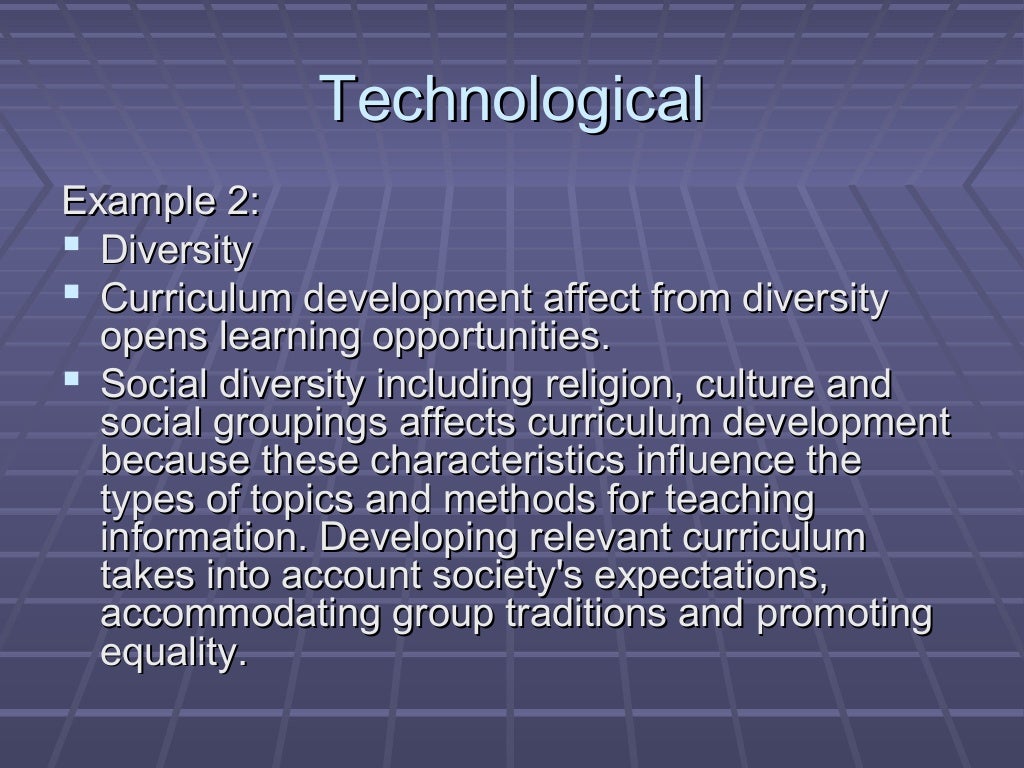 Technological

Example 2:

- Diversity
- Curriculum development affect from diversity opens learning opportunities.
- Social diversity including religion, culture and social groupings affects curriculum development because these characteristics influence the types of topics and methods for teaching information. Developing relevant curriculum takes into account society's expectations, accommodating group traditions and promoting equality.